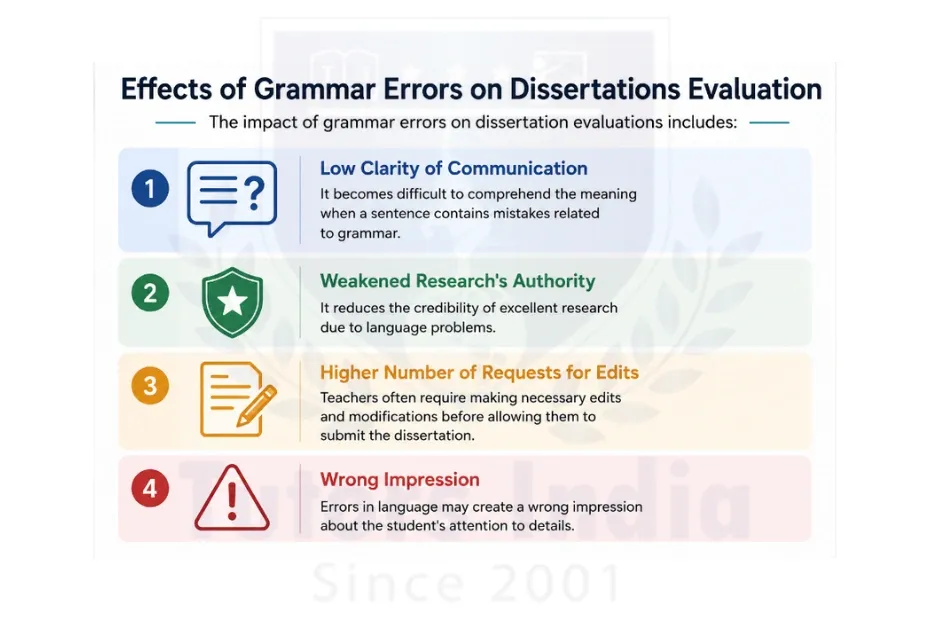 Effects of Grammar Errors on Dissertations Evaluation

The impact of grammar errors on dissertation evaluations includes:

1

Low Clarity of Communication

It becomes difficult to comprehend the meaning when a sentence contains mistakes related to grammar.

2

Weakened Research's Authority

It reduces the credibility of excellent research due to language problems.

3

Higher Number of Requests for Edits

Teachers often require making necessary edits and modifications before allowing them to submit the dissertation.

4

Wrong Impression

Errors in language may create a wrong impression about the student's attention to details.

Tutors India

Since 2001